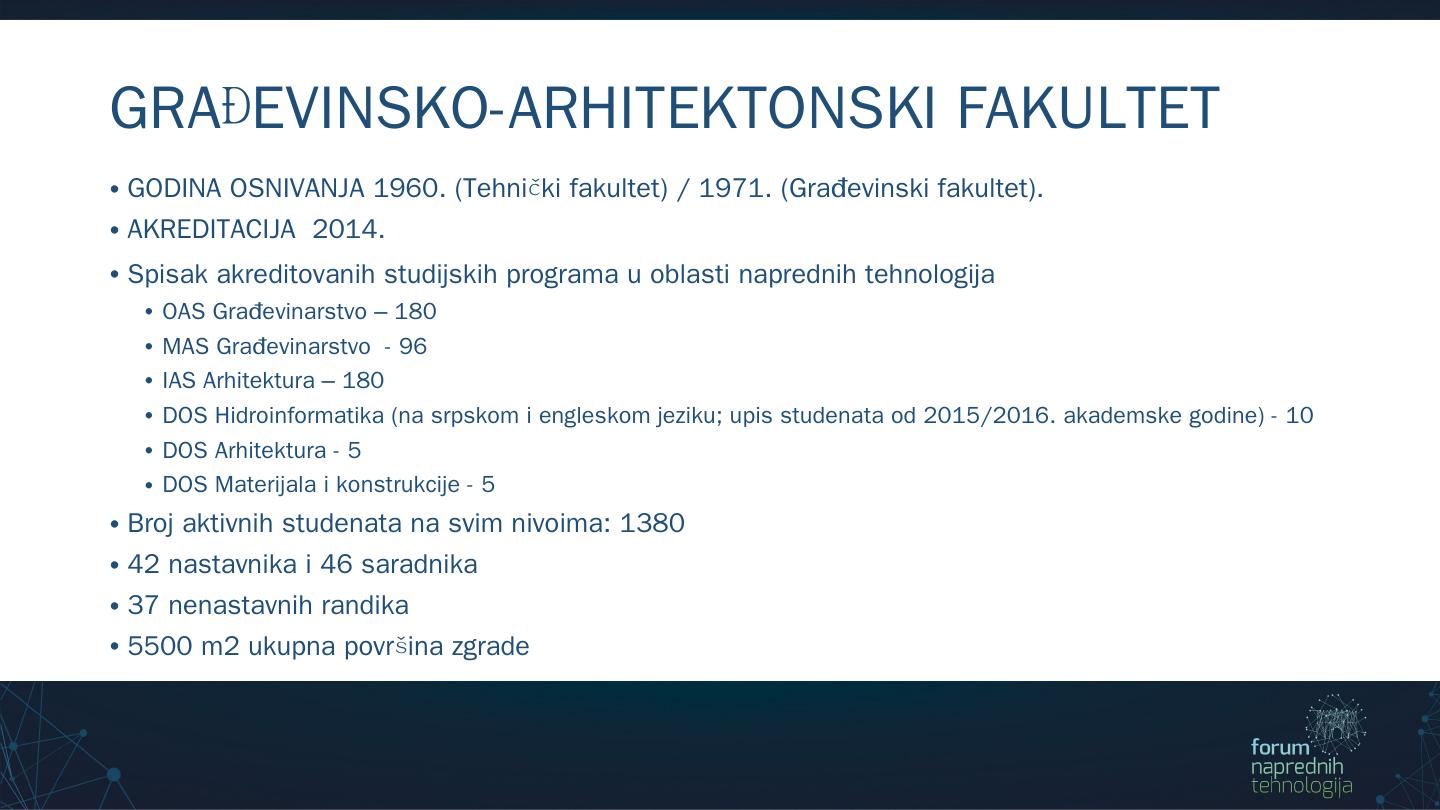 GRAĐEVINSKO-ARHITEKTONSKI FAKULTET

• GODINA OSNIVANJA 1960. (Tehnički fakultet) / 1971. (Građevinski fakultet).
• AKREDITACIJA 2014.
• Spisak akreditovanih studijskih programa u oblasti naprednih tehnologija
  • OAS Građevinarstvo – 180
  • MAS Građevinarstvo - 96
  • IAS Arhitektura – 180
  • DOS Hidroinformatika (na srpskom i engleskom jeziku; upis studenata od 2015/2016. akademske godine) - 10
  • DOS Arhitektura - 5
  • DOS Materijala i konstrukcije - 5
• Broj aktivnih studenata na svim nivoima: 1380
• 42 nastavnika i 46 saradnika
• 37 nenastavnih randika
• 5500 m2 ukupna površina zgrade

forum naprednih tehnologija